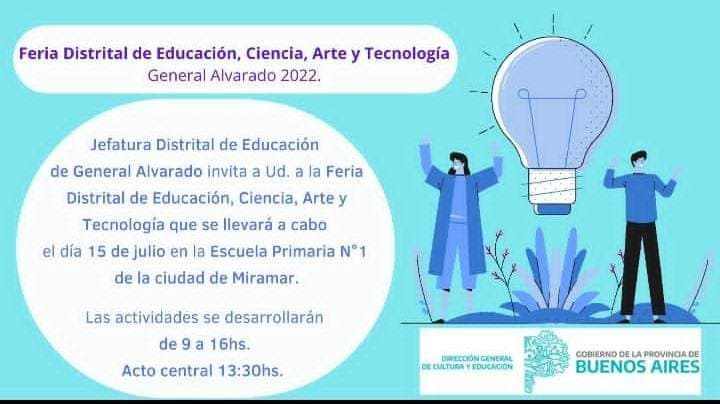 Feria Distrital de Educación, Ciencia, Arte y Tecnología
General Alvarado 2022.

Jefatura Distrital de Educación de General Alvarado invita a Ud. a la Feria Distrital de Educación, Ciencia, Arte y Tecnología que se llevará a cabo el día 15 de julio en la Escuela Primaria N°1 de la ciudad de Miramar.

Las actividades se desarrollarán de 9 a 16hs.
Acto central 13:30hs.

DIRECCIÓN GENERAL DE CULTURA Y EDUCACIÓN

GOBIERNO DE LA PROVINCIA DE BUENOS AIRES